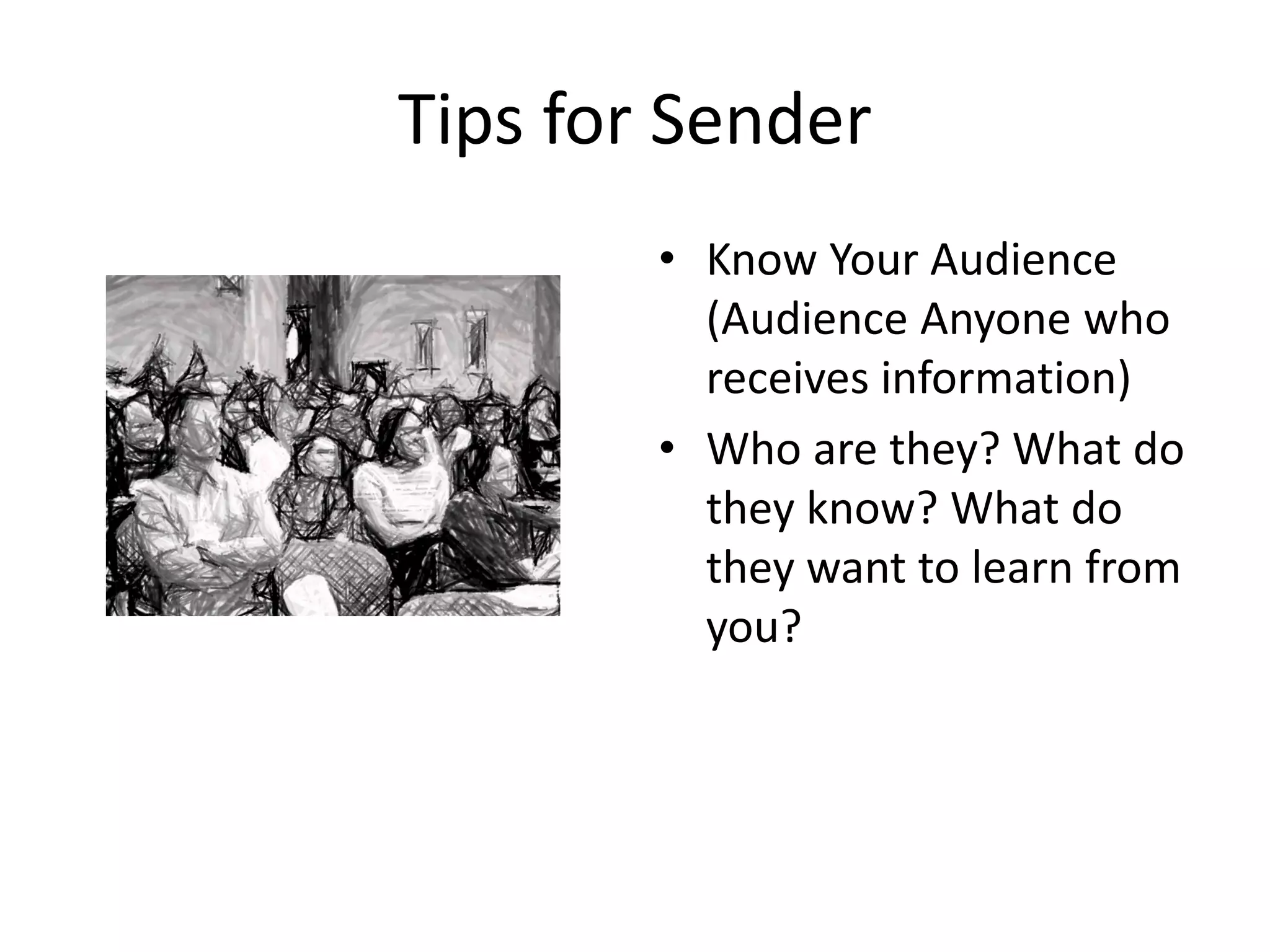 Tips for Sender

• Know Your Audience (Audience Anyone who receives information)
• Who are they? What do they know? What do they want to learn from you?